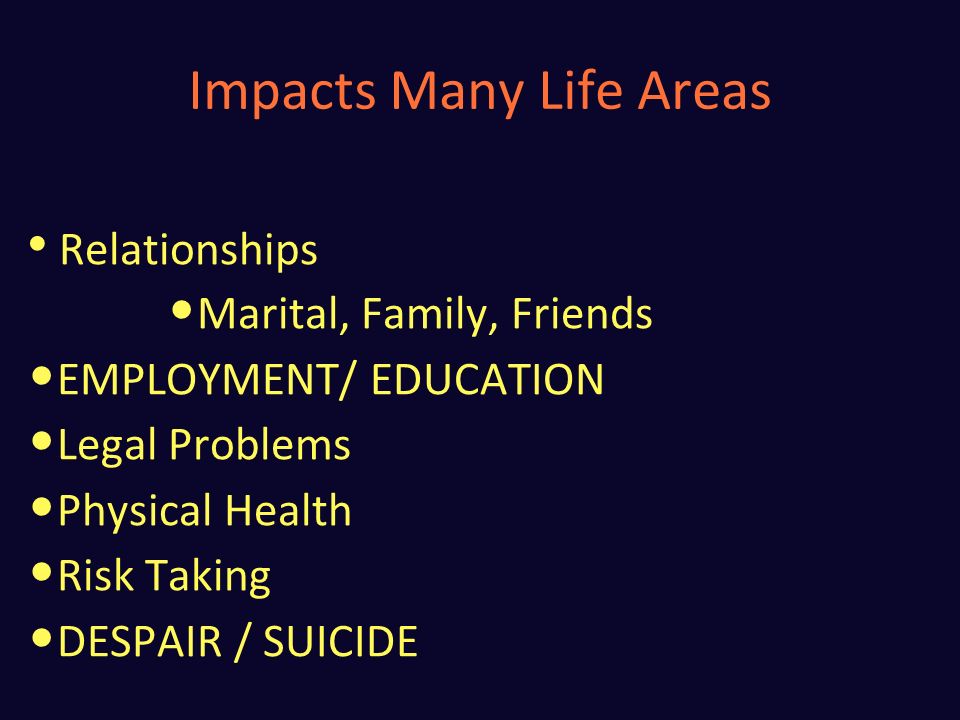 Impacts Many Life Areas

• Relationships
•Marital, Family, Friends
•EMPLOYMENT/ EDUCATION
•Legal Problems
•Physical Health
•Risk Taking
•DESPAIR / SUICIDE